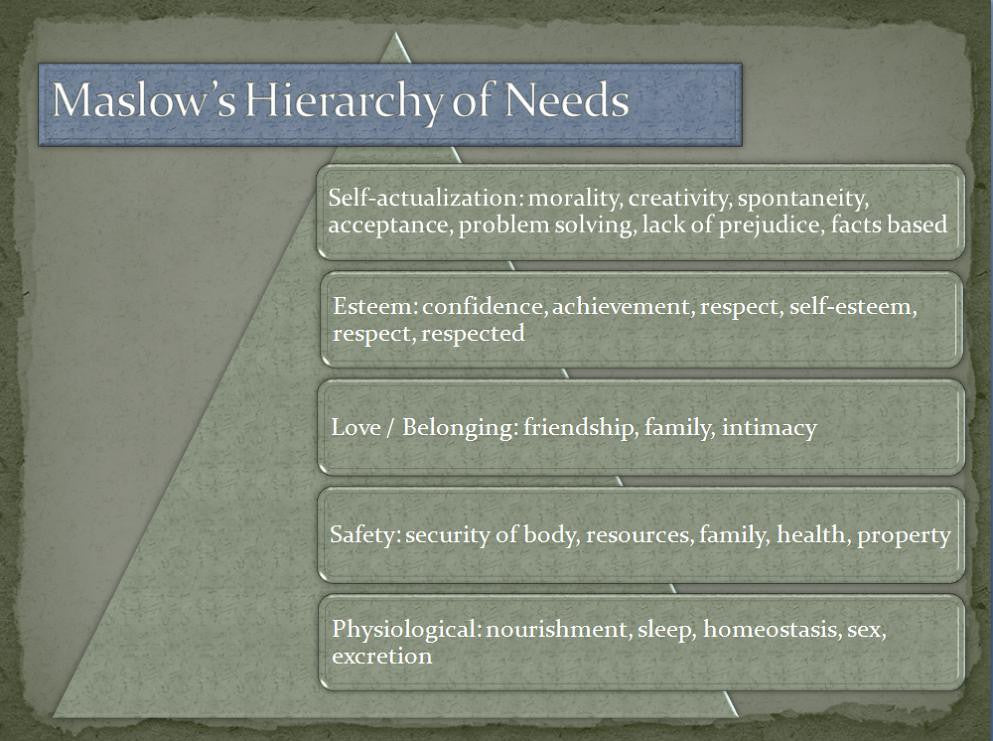 Maslow's Hierarchy of Needs

Self-actualization: morality, creativity, spontaneity, acceptance, problem solving, lack of prejudice, facts based

Esteem: confidence, achievement, respect, self-esteem, respect, respected

Love / Belonging: friendship, family, intimacy

Safety: security of body, resources, family, health, property

Physiological: nourishment, sleep, homeostasis, sex, excretion